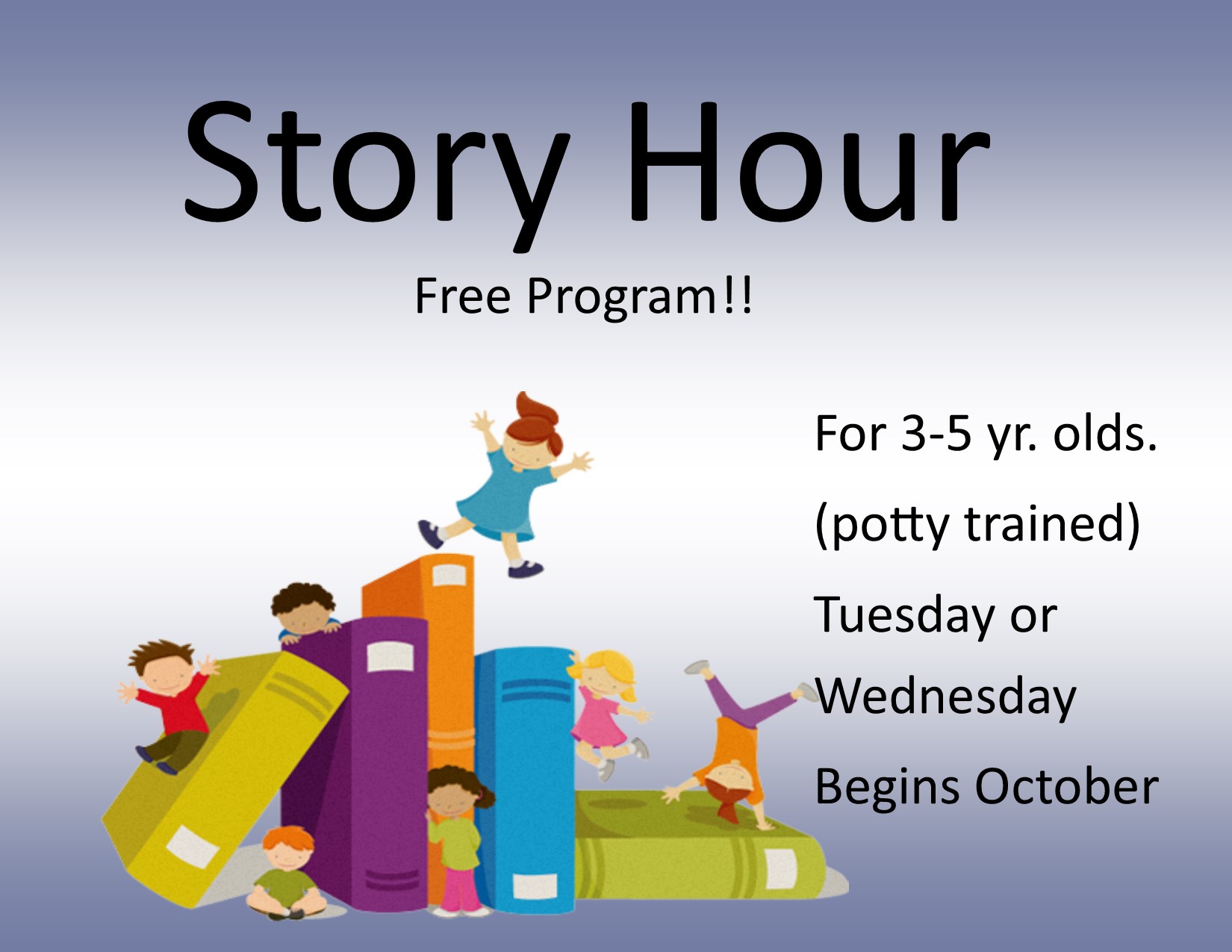 Story Hour

Free Program!!

For 3-5 yr. olds.

(potty trained)

Tuesday or

Wednesday

Begins October